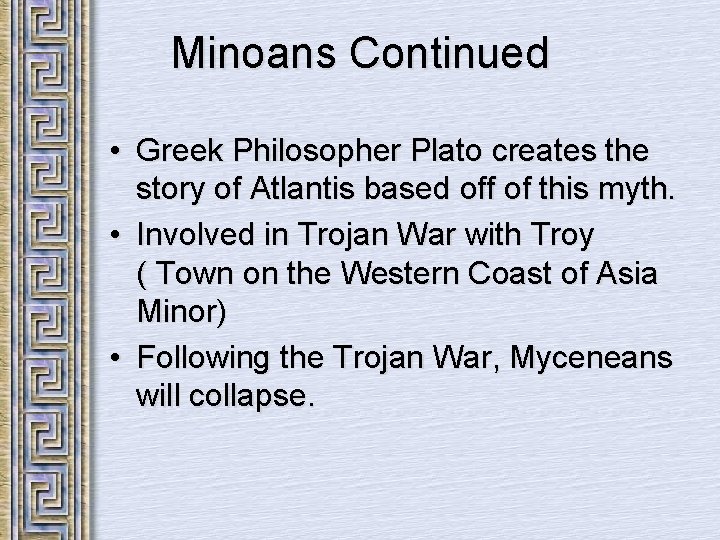 Minoans Continued

• Greek Philosopher Plato creates the story of Atlantis based off of this myth.
• Involved in Trojan War with Troy ( Town on the Western Coast of Asia Minor)
• Following the Trojan War, Myceneans will collapse.